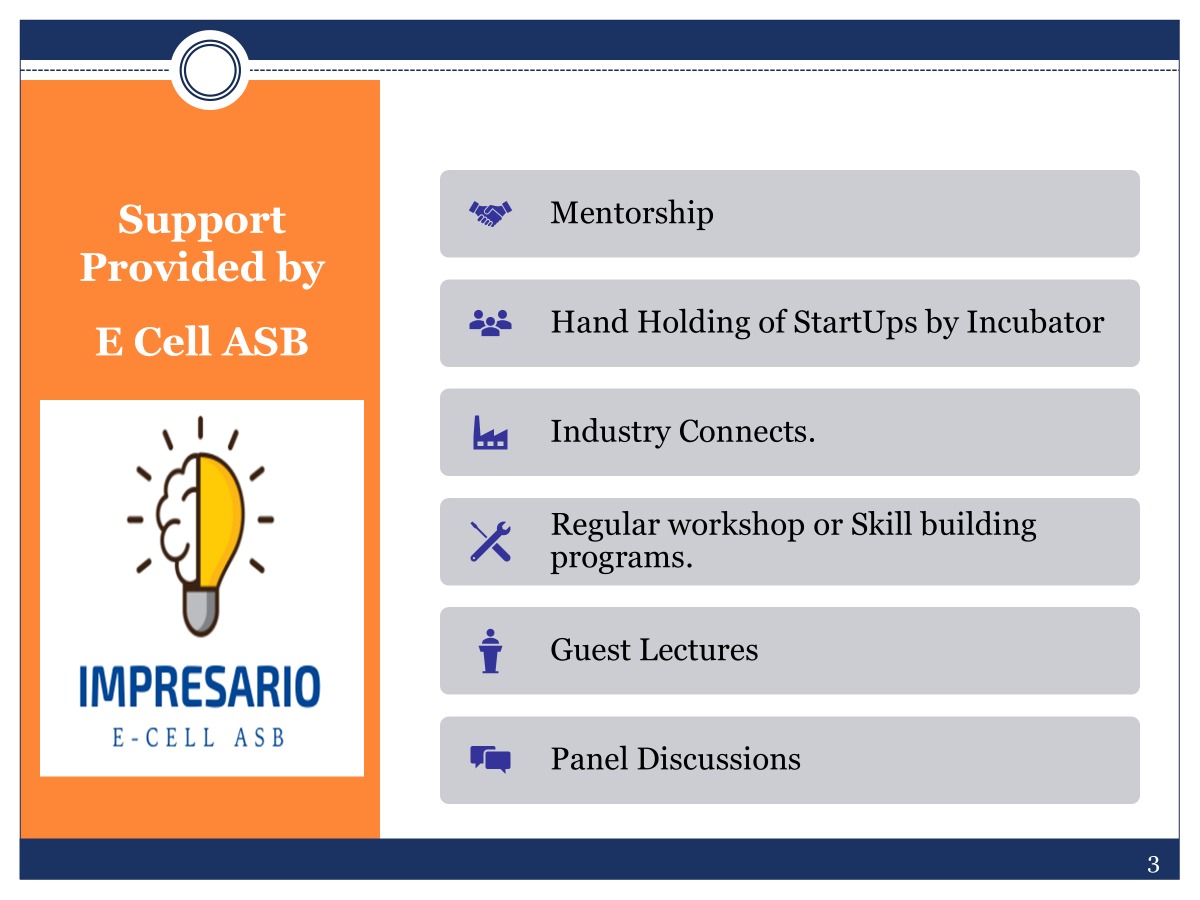 Support Provided by

E Cell ASB

IMPRESARIO
E-CELL ASB

Mentorship

Hand Holding of StartUps by Incubator

Industry Connects.

Regular workshop or Skill building programs.

Guest Lectures

Panel Discussions

3